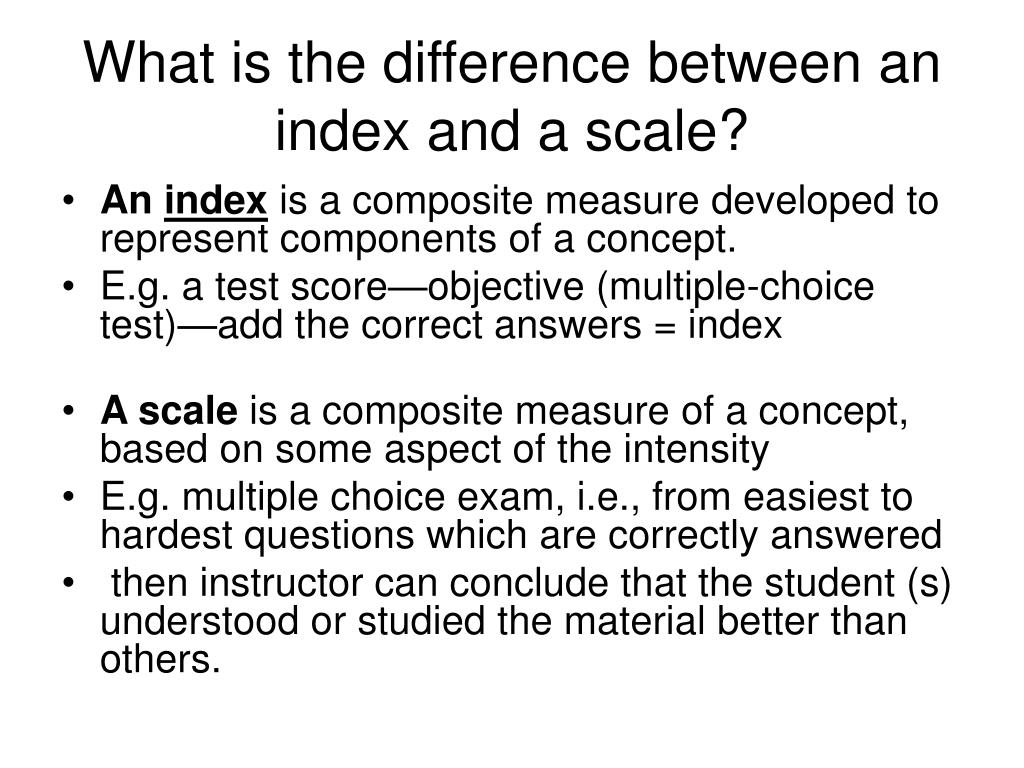 What is the difference between an index and a scale?

• An index is a composite measure developed to represent components of a concept.
• E.g. a test score—objective (multiple-choice test)—add the correct answers = index

• A scale is a composite measure of a concept, based on some aspect of the intensity
• E.g. multiple choice exam, i.e., from easiest to hardest questions which are correctly answered
• then instructor can conclude that the student (s) understood or studied the material better than others.